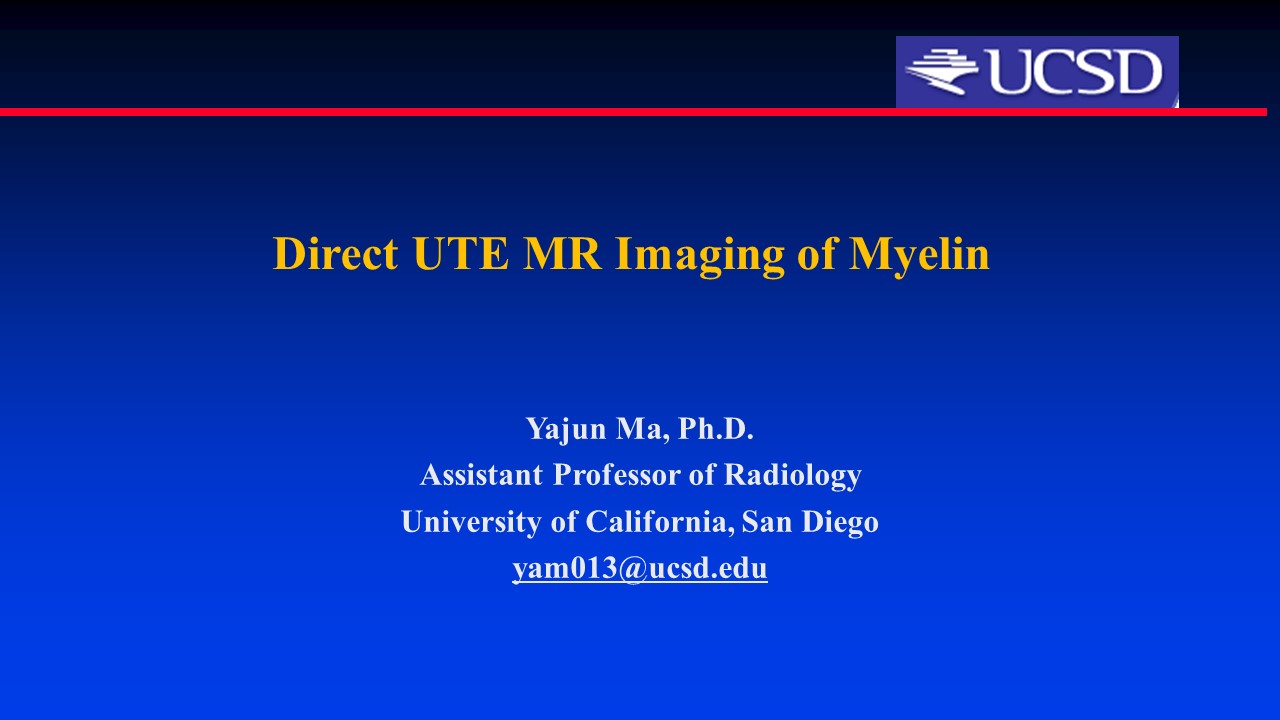 UCSD

Direct UTE MR Imaging of Myelin

Yajun Ma, Ph.D.
Assistant Professor of Radiology
University of California, San Diego
yam013@ucsd.edu